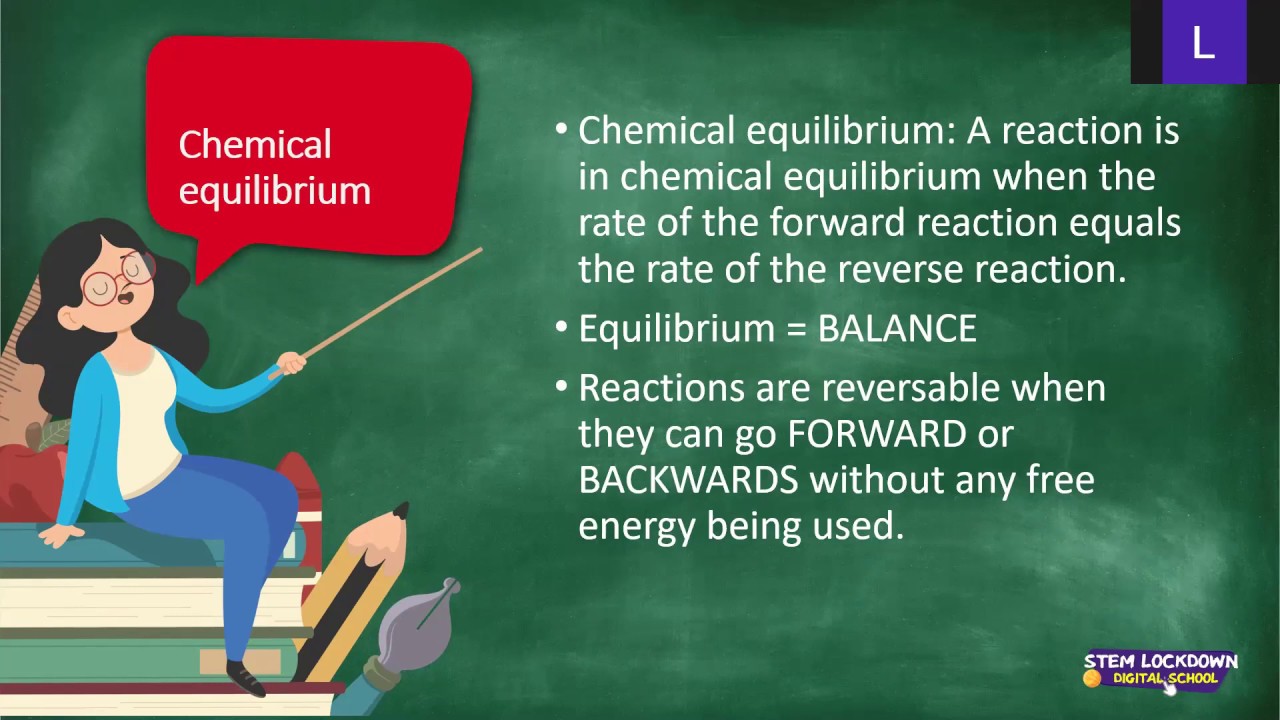 L

Chemical equilibrium

• Chemical equilibrium: A reaction is in chemical equilibrium when the rate of the forward reaction equals the rate of the reverse reaction.

• Equilibrium = BALANCE

• Reactions are reversable when they can go FORWARD or BACKWARDS without any free energy being used.

STEM LOCKDOWN DIGITAL SCHOOL